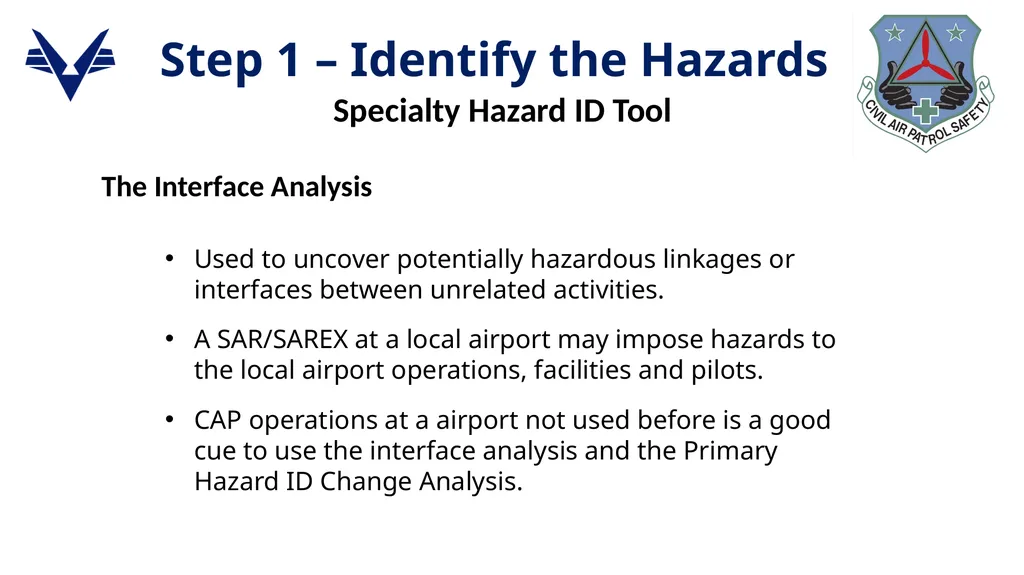 Step 1 – Identify the Hazards
Specialty Hazard ID Tool

CIVIL AIR PATROL SAFETY

The Interface Analysis

• Used to uncover potentially hazardous linkages or interfaces between unrelated activities.

• A SAR/SAREX at a local airport may impose hazards to the local airport operations, facilities and pilots.

• CAP operations at a airport not used before is a good cue to use the interface analysis and the Primary Hazard ID Change Analysis.